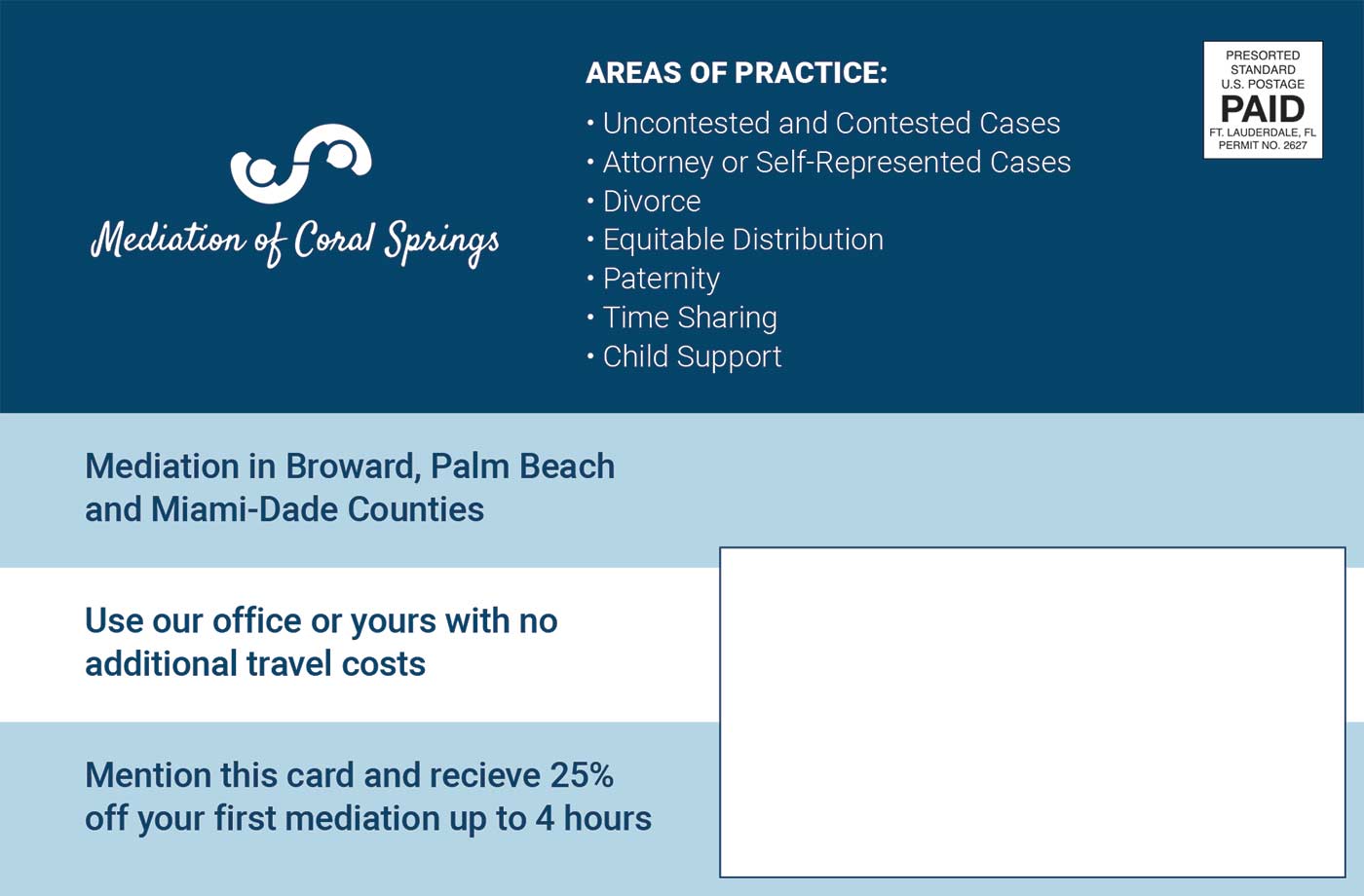 Mediation of Coral Springs

AREAS OF PRACTICE:
• Uncontested and Contested Cases
• Attorney or Self-Represented Cases
• Divorce
• Equitable Distribution
• Paternity
• Time Sharing
• Child Support

PRESORTED STANDARD U.S. POSTAGE PAID FT. LAUDERDALE, FL PERMIT NO. 2627

Mediation in Broward, Palm Beach and Miami-Dade Counties

Use our office or yours with no additional travel costs

Mention this card and recieve 25% off your first mediation up to 4 hours